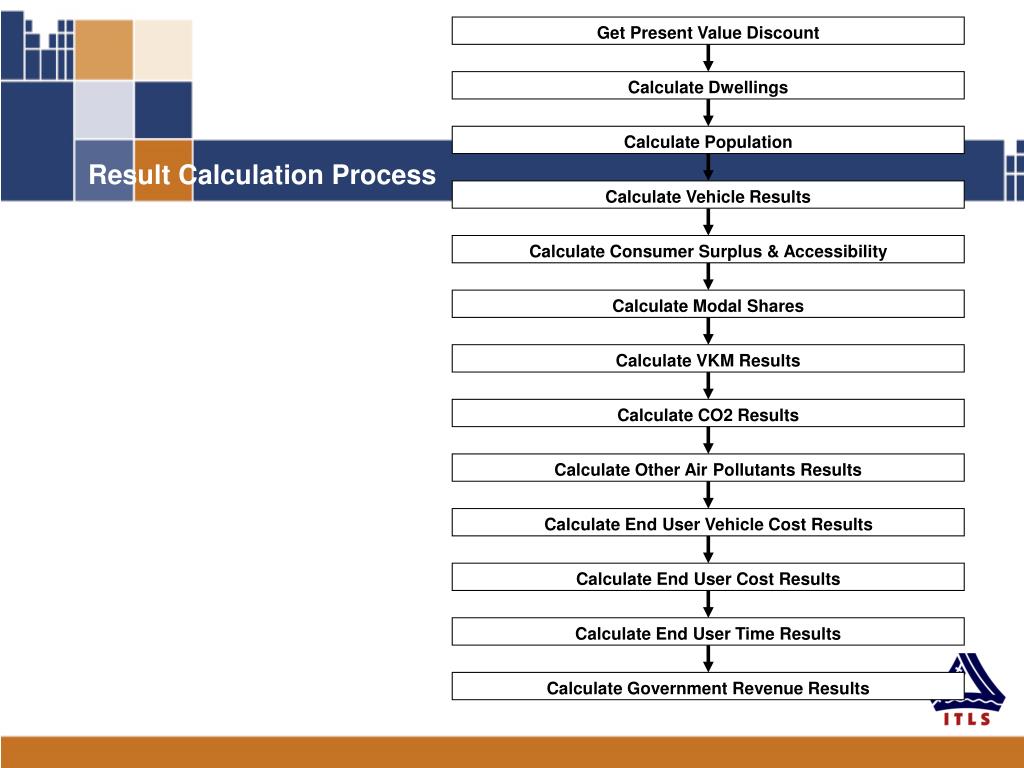 Result Calculation Process

Get Present Value Discount

Calculate Dwellings

Calculate Population

Calculate Vehicle Results

Calculate Consumer Surplus & Accessibility

Calculate Modal Shares

Calculate VKM Results

Calculate CO2 Results

Calculate Other Air Pollutants Results

Calculate End User Vehicle Cost Results

Calculate End User Cost Results

Calculate End User Time Results

Calculate Government Revenue Results

ITLS